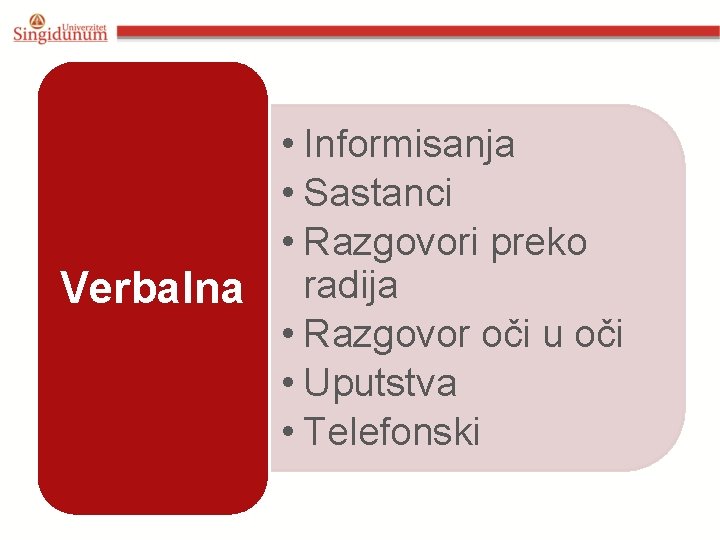 Univerzitet Singidunum

Verbalna

• Informisanja
• Sastanci
• Razgovori preko radija
• Razgovor oči u oči
• Uputstva
• Telefonski